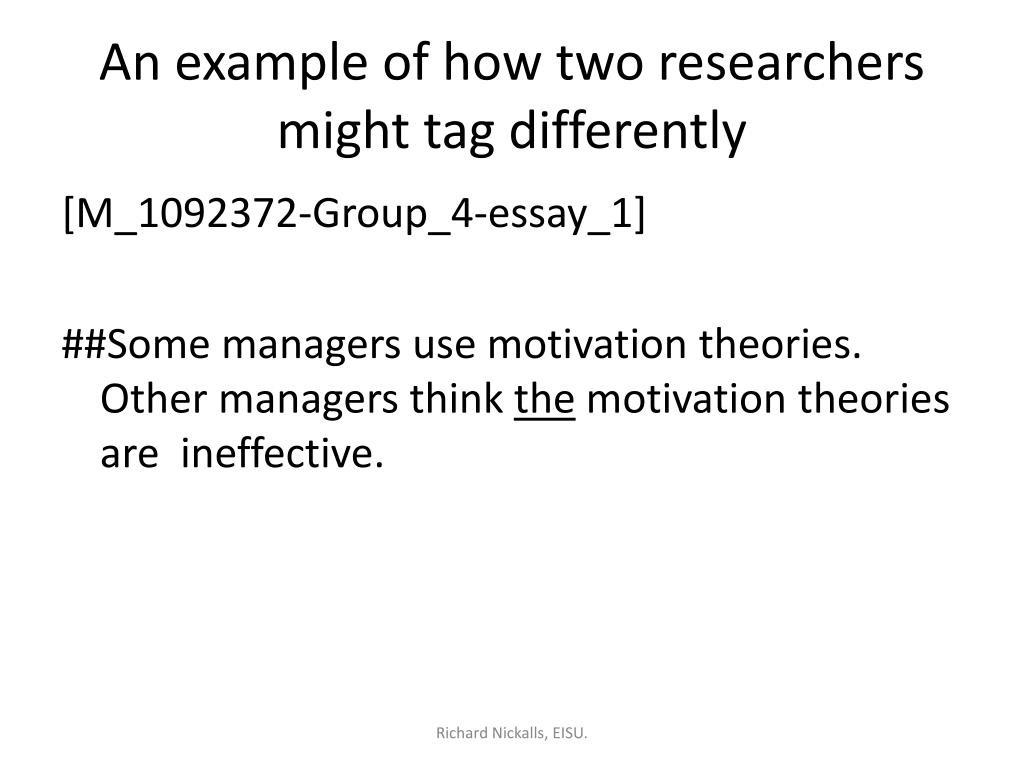 An example of how two researchers might tag differently

[M_1092372-Group_4-essay_1]

##Some managers use motivation theories. Other managers think the motivation theories are ineffective.

Richard Nickalls, EISU.